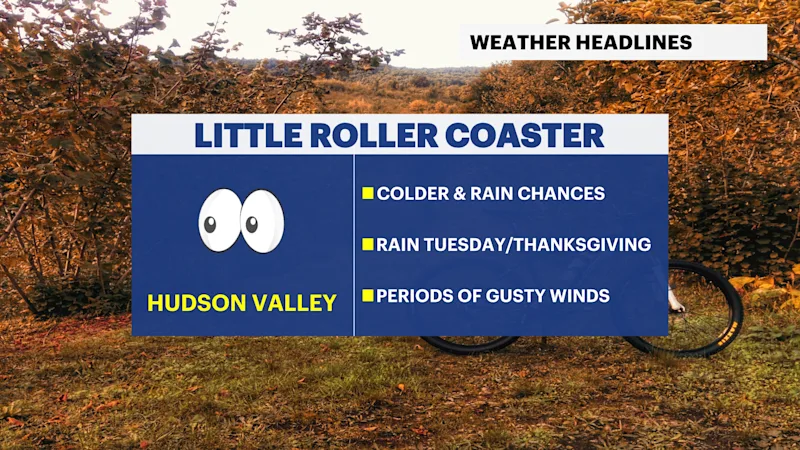 WEATHER HEADLINES

LITTLE ROLLER COASTER

HUDSON VALLEY

COLDER & RAIN CHANCES

RAIN TUESDAY/THANKSGIVING

PERIODS OF GUSTY WINDS